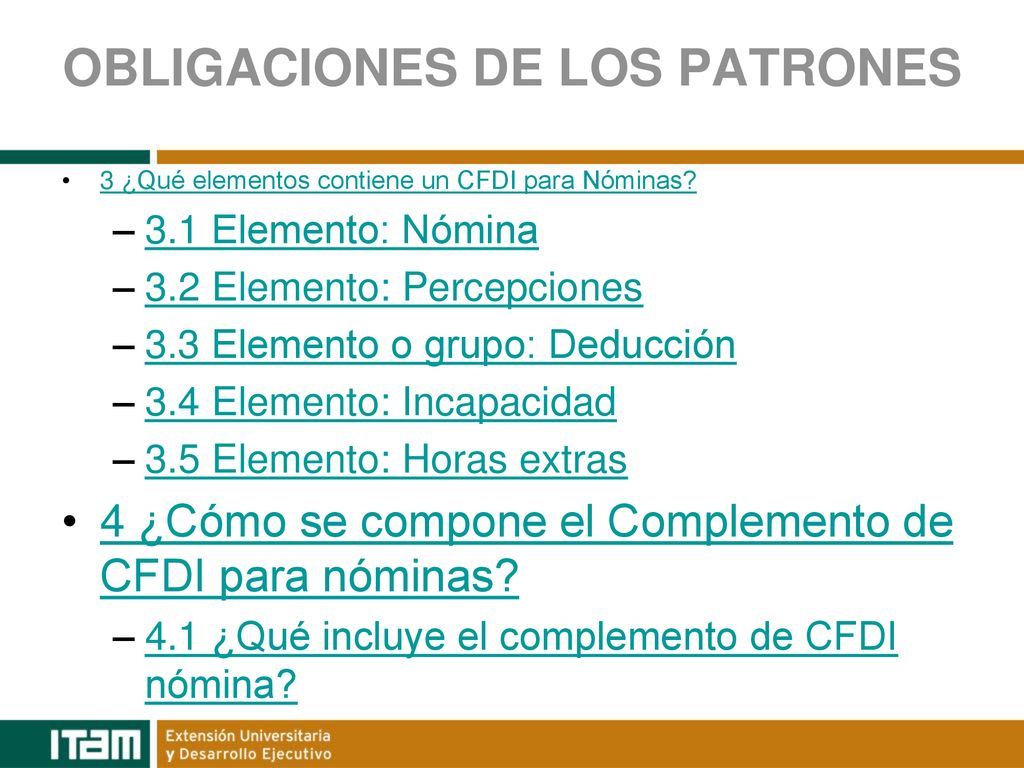 OBLIGACIONES DE LOS PATRONES

• 3 ¿Qué elementos contiene un CFDI para Nóminas?
– 3.1 Elemento: Nómina
– 3.2 Elemento: Percepciones
– 3.3 Elemento o grupo: Deducción
– 3.4 Elemento: Incapacidad
– 3.5 Elemento: Horas extras
• 4 ¿Cómo se compone el Complemento de CFDI para nóminas?
– 4.1 ¿Qué incluye el complemento de CFDI nómina?

ITAM Extensión Universitaria y Desarrollo Ejecutivo